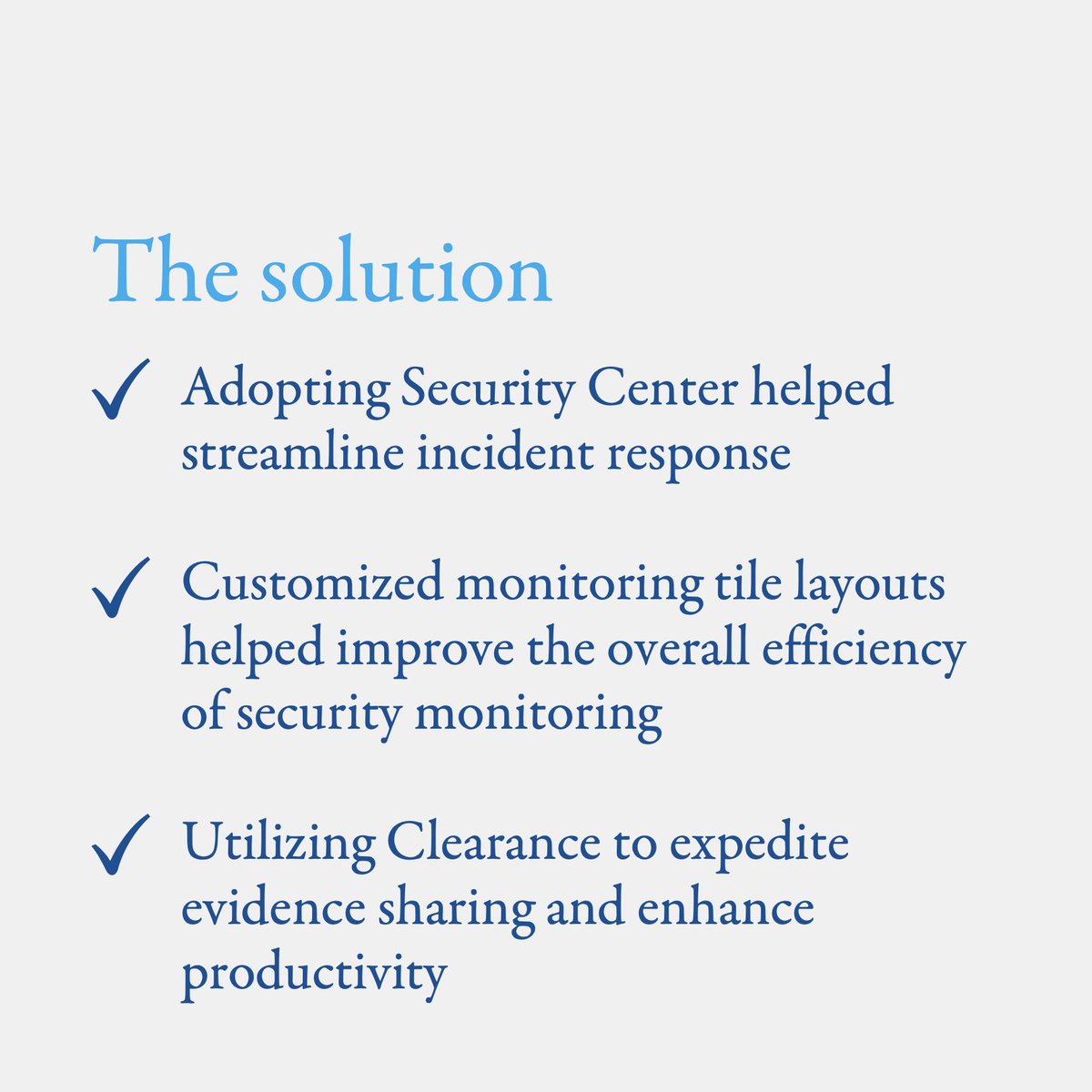 The solution

✓ Adopting Security Center helped streamline incident response

✓ Customized monitoring tile layouts helped improve the overall efficiency of security monitoring

✓ Utilizing Clearance to expedite evidence sharing and enhance productivity